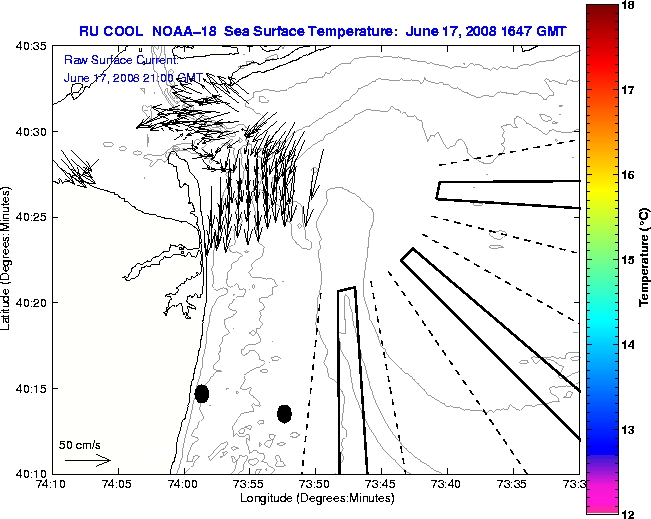 RU COOL NOAA-18 Sea Surface Temperature: June 17, 2008 1647 GMT

Raw Surface Current:
June 17, 2008 21:00 GMT

40:35
40:30
40:25
40:20
40:15
40:10

Latitude (Degrees:Minutes)

50 cm/s

74:10
74:05
74:00
73:55
73:50
73:45
73:40
73:35
73:3

Longitude (Degrees:Minutes)

18
17
16
15
14
13
12

Temperature (°C)